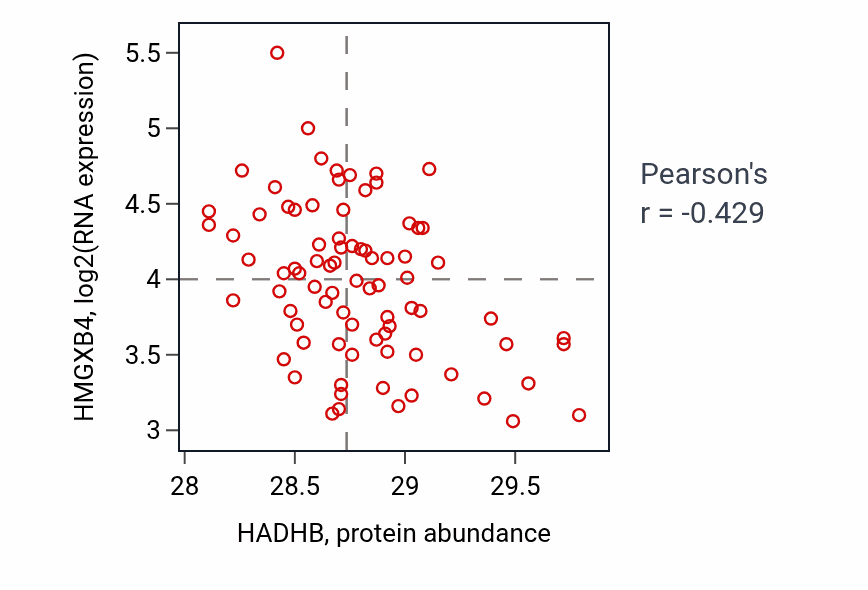 HMGXB4, log2(RNA expression)

5.5
5
4.5
4
3.5
3

28
28.5
29
29.5

HADHB, protein abundance

Pearson's
r = -0.429